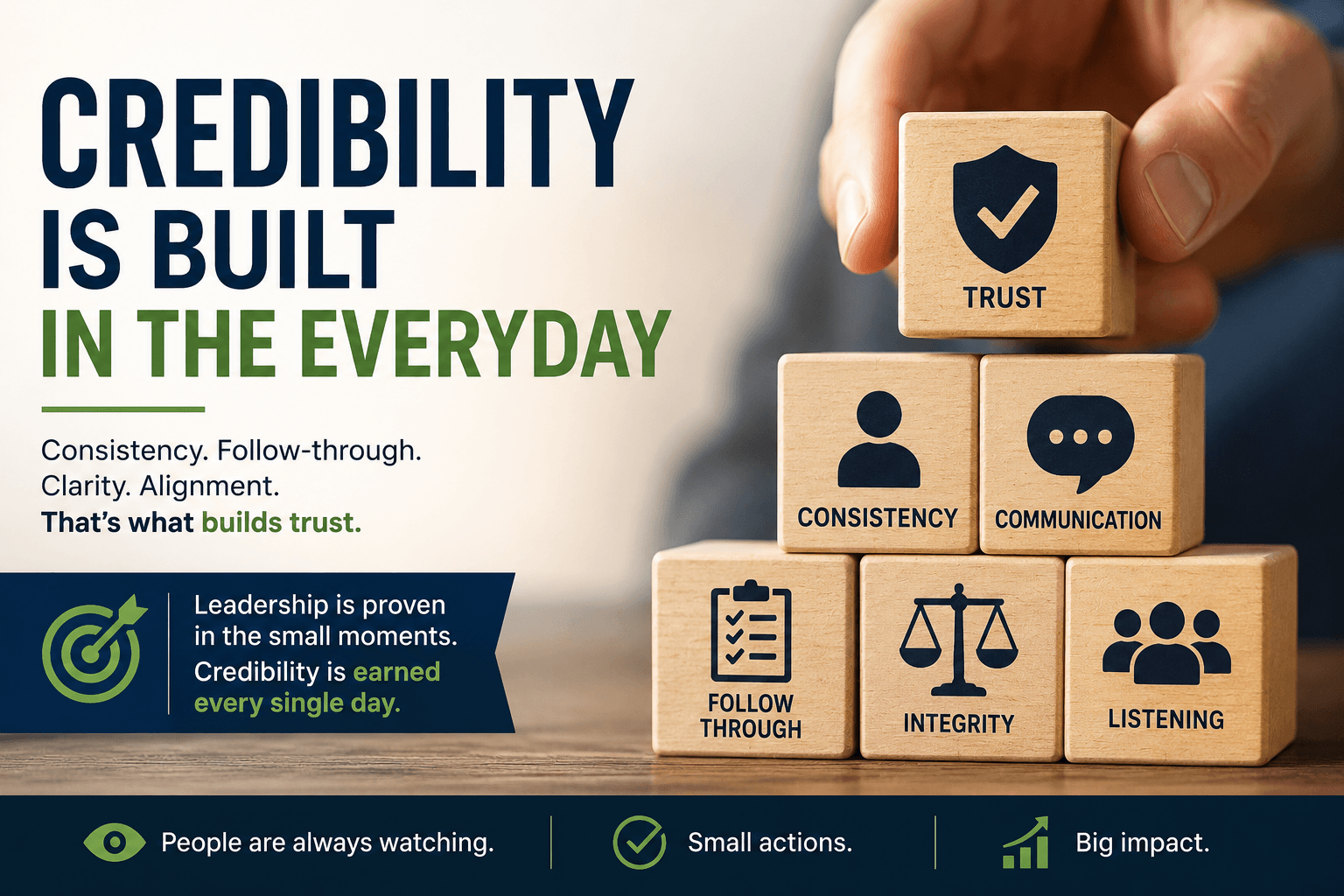 CREDIBILITY IS BUILT IN THE EVERYDAY

Consistency. Follow-through. Clarity. Alignment. That's what builds trust.

Leadership is proven in the small moments. Credibility is earned every single day.

TRUST

CONSISTENCY

COMMUNICATION

FOLLOW THROUGH

INTEGRITY

LISTENING

People are always watching.

Small actions.

Big impact.